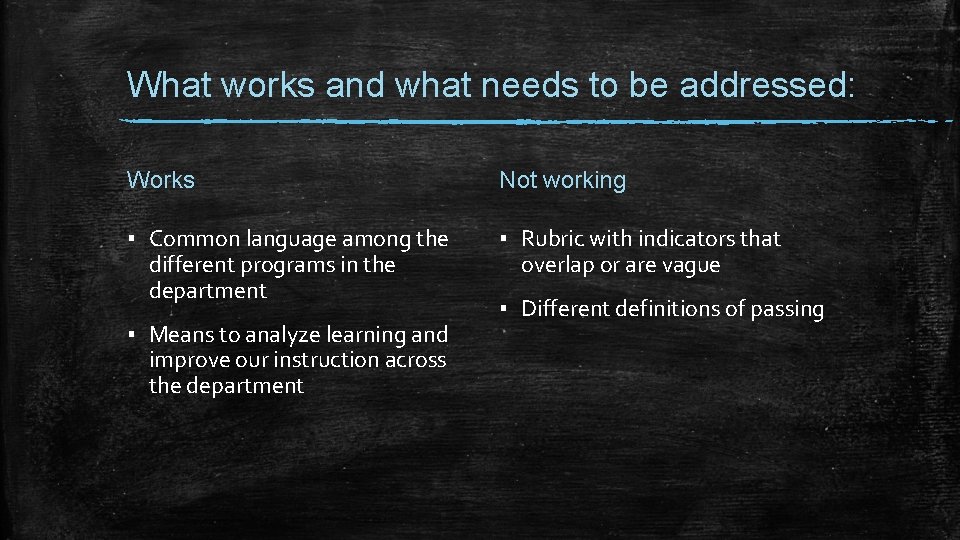 What works and what needs to be addressed:

Works

▪ Common language among the different programs in the department

▪ Means to analyze learning and improve our instruction across the department

Not working

▪ Rubric with indicators that overlap or are vague

▪ Different definitions of passing